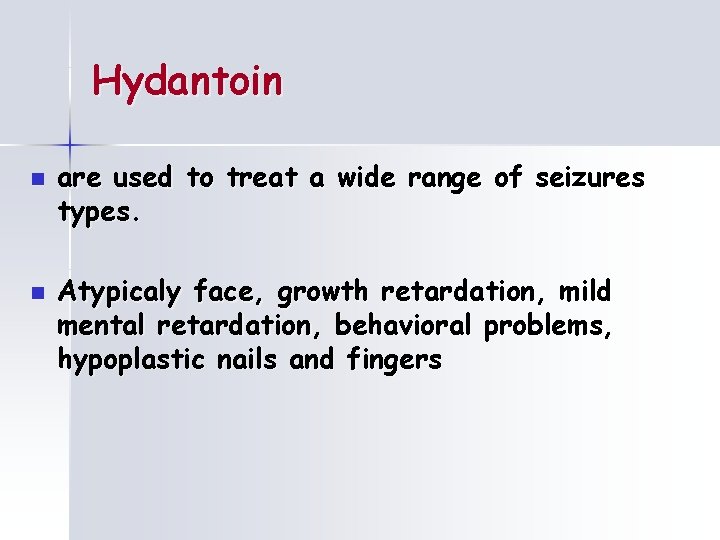 Hydantoin

- are used to treat a wide range of seizures types.

- Atypicaly face, growth retardation, mild mental retardation, behavioral problems, hypoplastic nails and fingers